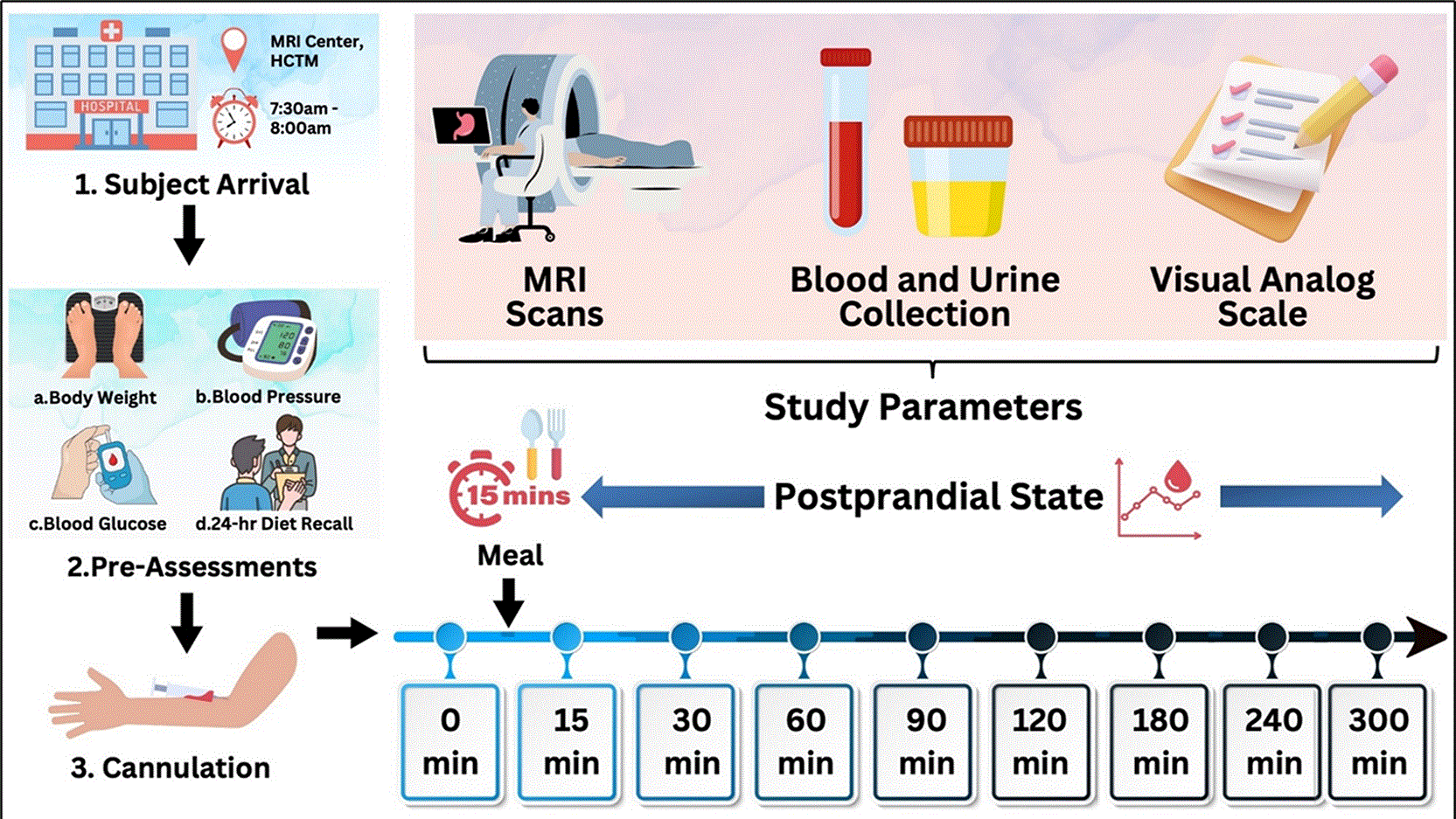 HOSPITAL

MRI Center, HCTM

7:30am - 8:00am

1. Subject Arrival

a.Body Weight

b.Blood Pressure

c.Blood Glucose

d.24-hr Diet Recall

2.Pre-Assessments

3. Cannulation

MRI Scans

Blood and Urine Collection

Visual Analog Scale

Study Parameters

15 mins

Postprandial State

Meal

0 min

15 min

30 min

60 min

90 min

120 min

180 min

240 min

300 min